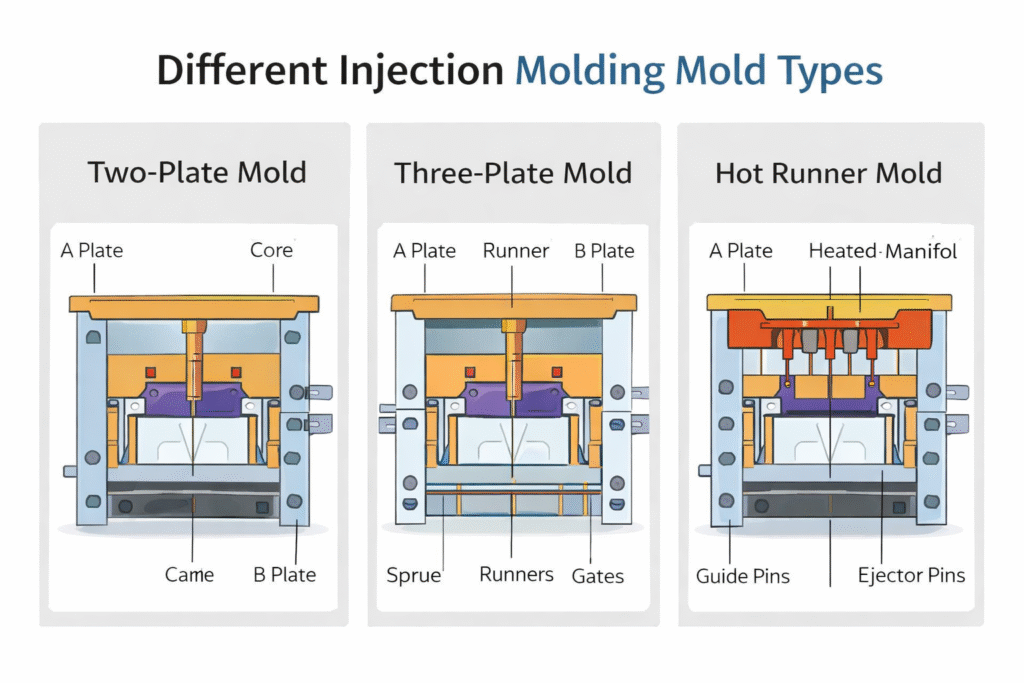 Different Injection Molding Mold Types

Two-Plate Mold

A Plate

Core

Came

B Plate

Three-Plate Mold

A Plate

Runner

B Plate

Sprue

Runners

Gates

Hot Runner Mold

A Plate

Heated·Manifol

Guide Pins

Ejector Pins